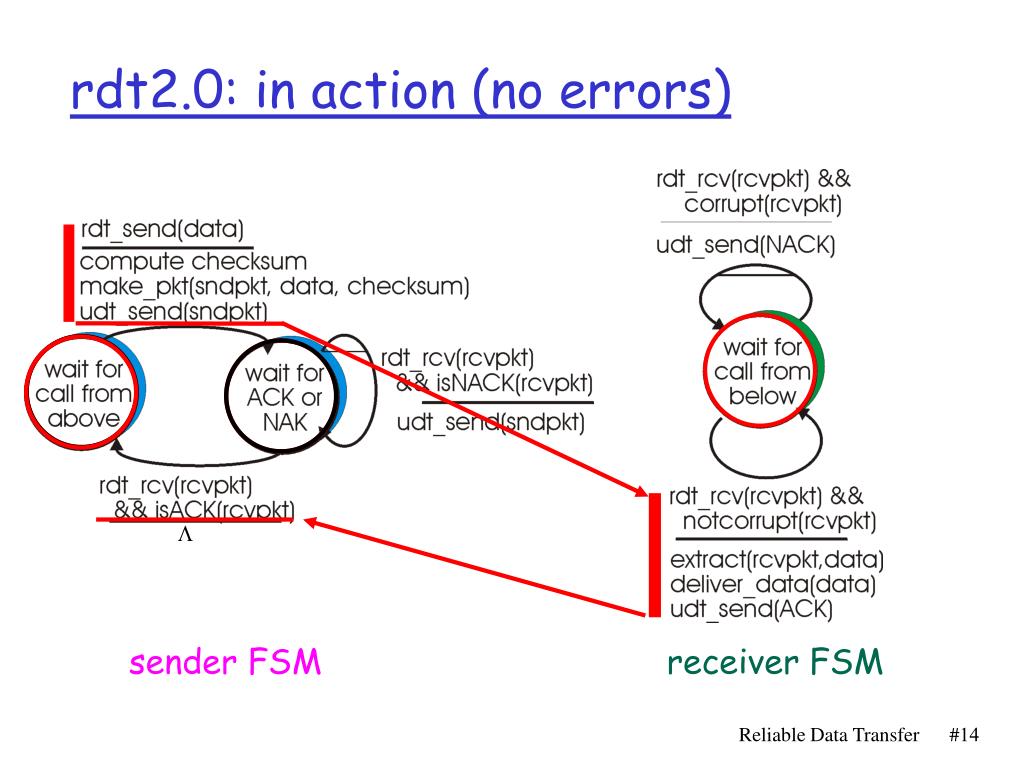 rdt2.0: in action (no errors)

rdt_send(data)
compute checksum
make_pkt(sndpkt, data, checksum)
udt_send(sndpkt)

wait for call from above

wait for ACK or NAK

rdt_rcv(rcvpkt) && isNACK(rcvpkt)
udt_send(sndpkt)

rdt_rcv(rcvpkt) && isACK(rcvpkt)
$\Lambda$

rdt_rcv(rcvpkt) && corrupt(rcvpkt)
udt_send(NACK)

wait for call from below

rdt_rcv(rcvpkt) && notcorrupt(rcvpkt)
extract(rcvpkt,data)
deliver_data(data)
udt_send(ACK)

sender FSM

receiver FSM

Reliable Data Transfer #14